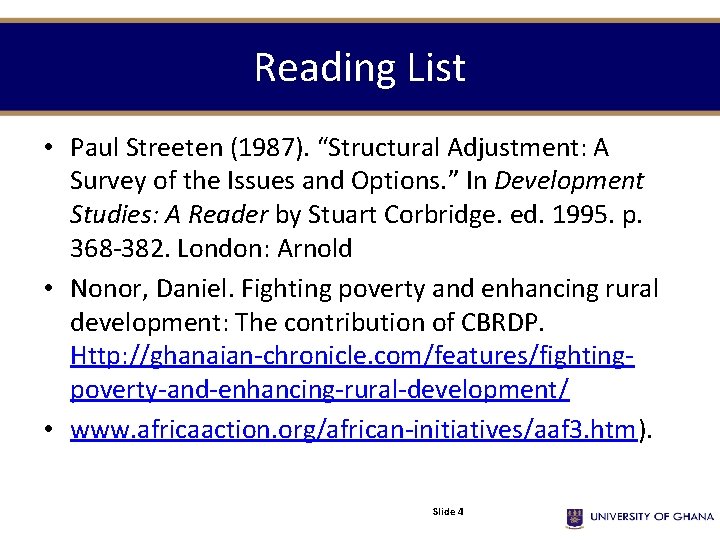 Reading List

• Paul Streeten (1987). “Structural Adjustment: A Survey of the Issues and Options.” In Development Studies: A Reader by Stuart Corbridge. ed. 1995. p. 368-382. London: Arnold

• Nonor, Daniel. Fighting poverty and enhancing rural development: The contribution of CBRDP. Http://ghanaian-chronicle.com/features/fighting-poverty-and-enhancing-rural-development/

• www.africaaction.org/african-initiatives/aaf3.htm).

Slide 4

UNIVERSITY OF GHANA